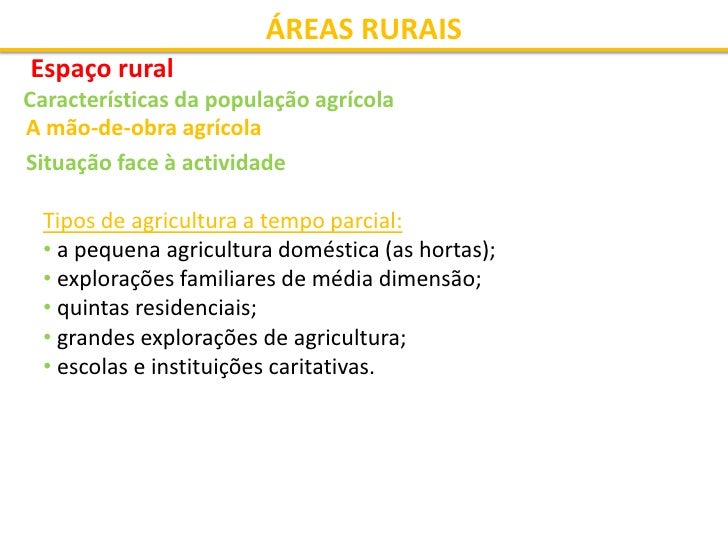 ÁREAS RURAIS

Espaço rural

Características da população agrícola

A mão-de-obra agrícola

Situação face à actividade

Tipos de agricultura a tempo parcial:
• a pequena agricultura doméstica (as hortas);
• explorações familiares de média dimensão;
• quintas residenciais;
• grandes explorações de agricultura;
• escolas e instituições caritativas.